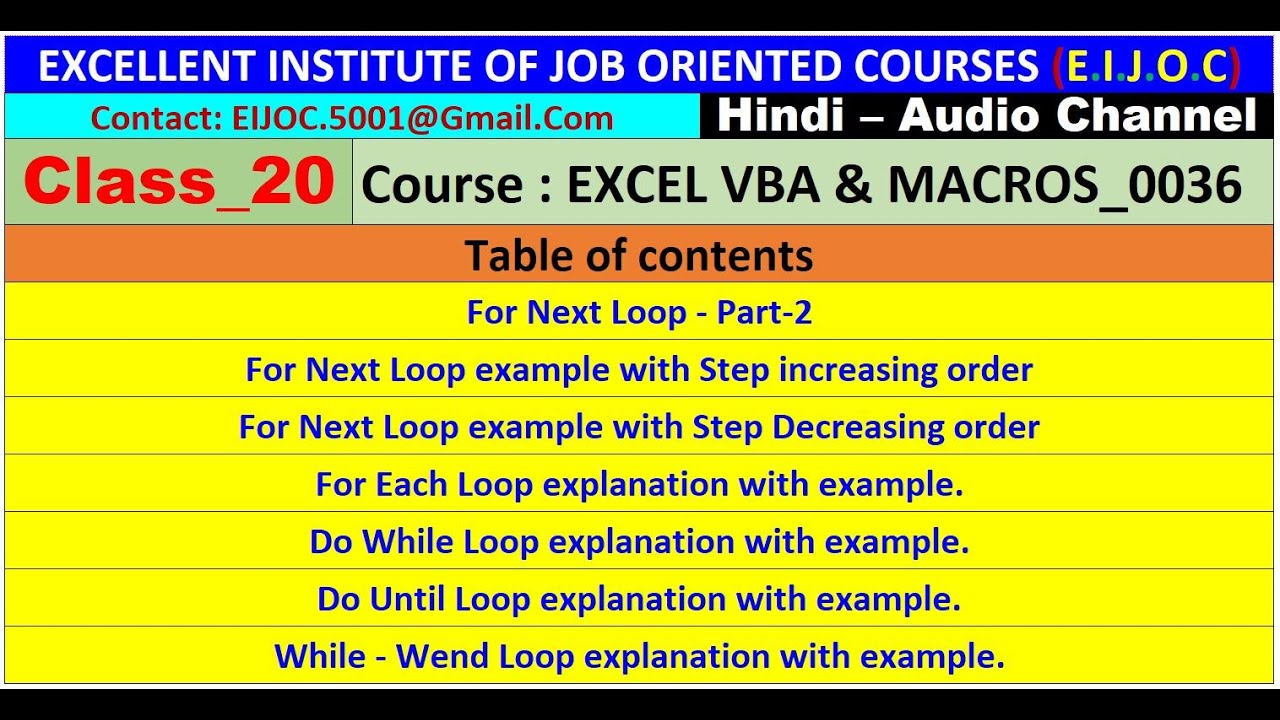 EXCELLENT INSTITUTE OF JOB ORIENTED COURSES (E.I.J.O.C)

Contact: EIJOC.5001@Gmail.Com

Hindi – Audio Channel

Class_20

Course : EXCEL VBA & MACROS_0036

Table of contents

For Next Loop - Part-2

For Next Loop example with Step increasing order

For Next Loop example with Step Decreasing order

For Each Loop explanation with example.

Do While Loop explanation with example.

Do Until Loop explanation with example.

While - Wend Loop explanation with example.